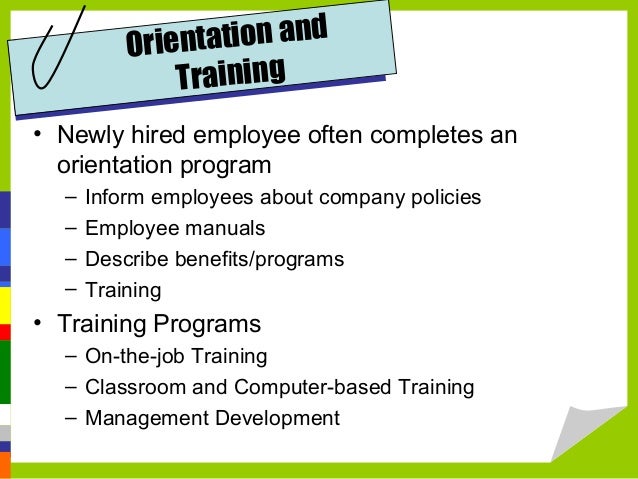 Orientation and Training

• Newly hired employee often completes an orientation program
– Inform employees about company policies
– Employee manuals
– Describe benefits/programs
– Training

• Training Programs
– On-the-job Training
– Classroom and Computer-based Training
– Management Development